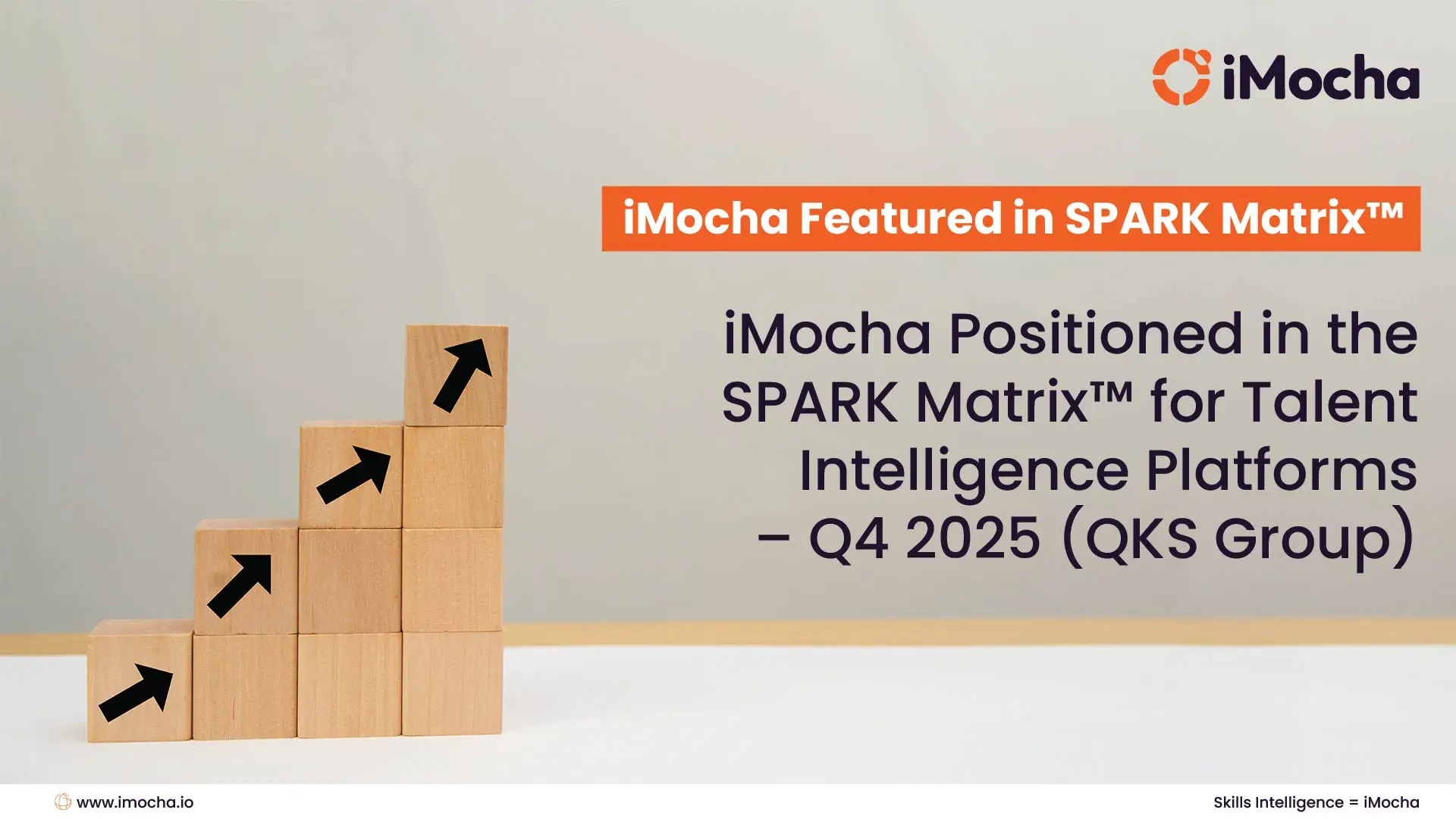 iMocha

iMocha Featured in SPARK Matrix™

iMocha Positioned in the SPARK Matrix™ for Talent Intelligence Platforms – Q4 2025 (QKS Group)

www.imocha.io

Skills Intelligence = iMocha